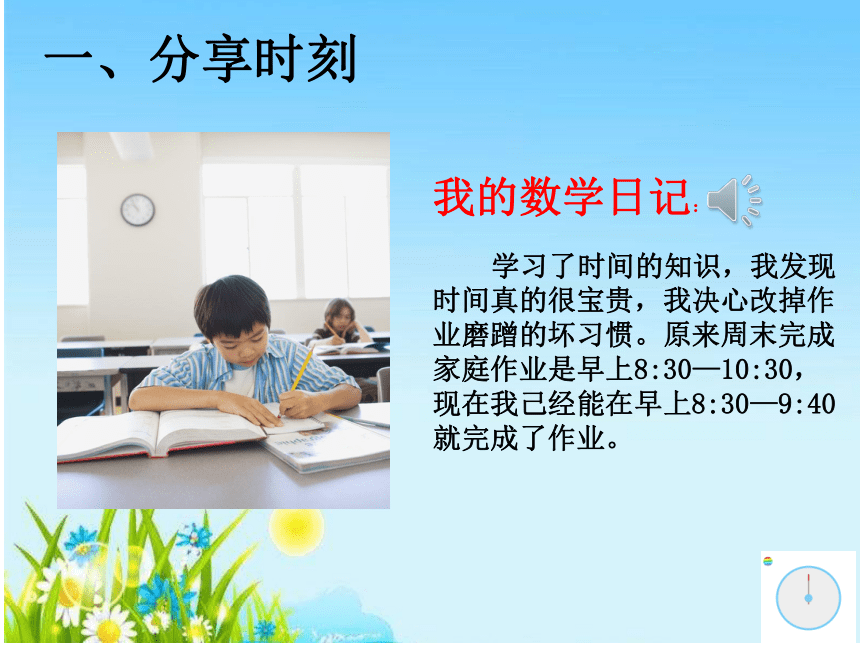 一、分享时刻

我的数学日记:

学习了时间的知识，我发现时间真的很宝贵，我决心改掉作业磨蹭的坏习惯。原来周末完成家庭作业是早上8:30—10:30，现在我已经能在早上8:30—9:40就完成了作业。